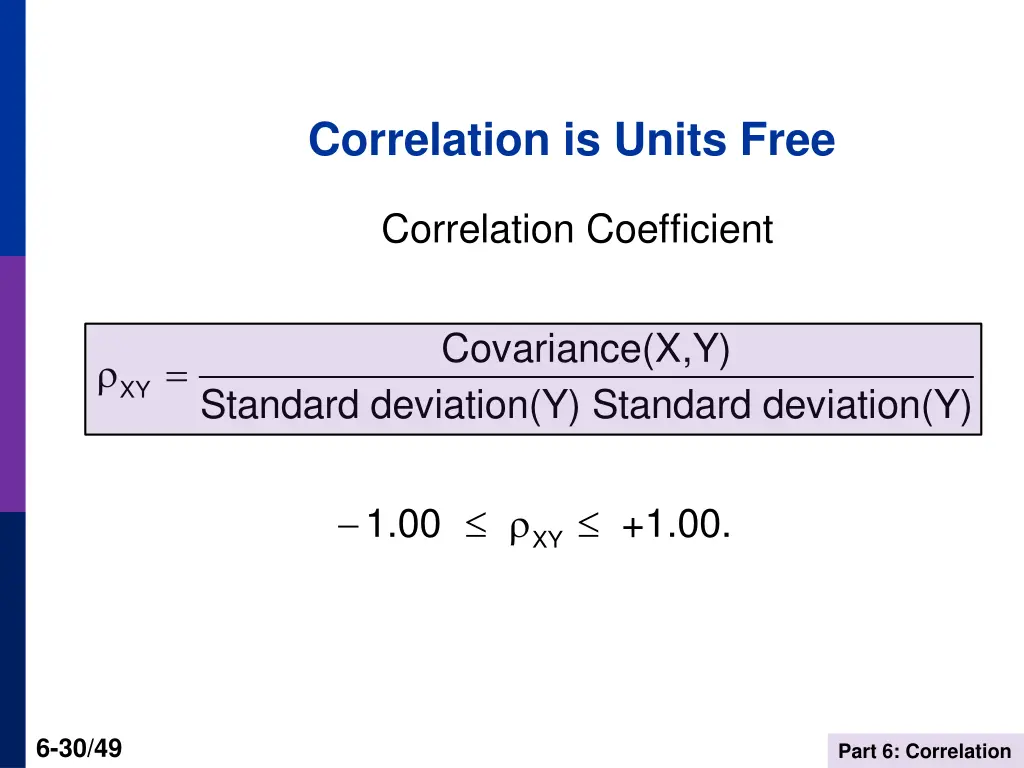 Correlation is Units Free

Correlation Coefficient

$\rho_{XY} = \frac{\text{Covariance(X,Y)}}{\text{Standard deviation(Y) Standard deviation(Y)}}$

$-1.00 \leq \rho_{XY} \leq +1.00.$

6-30/49

Part 6: Correlation